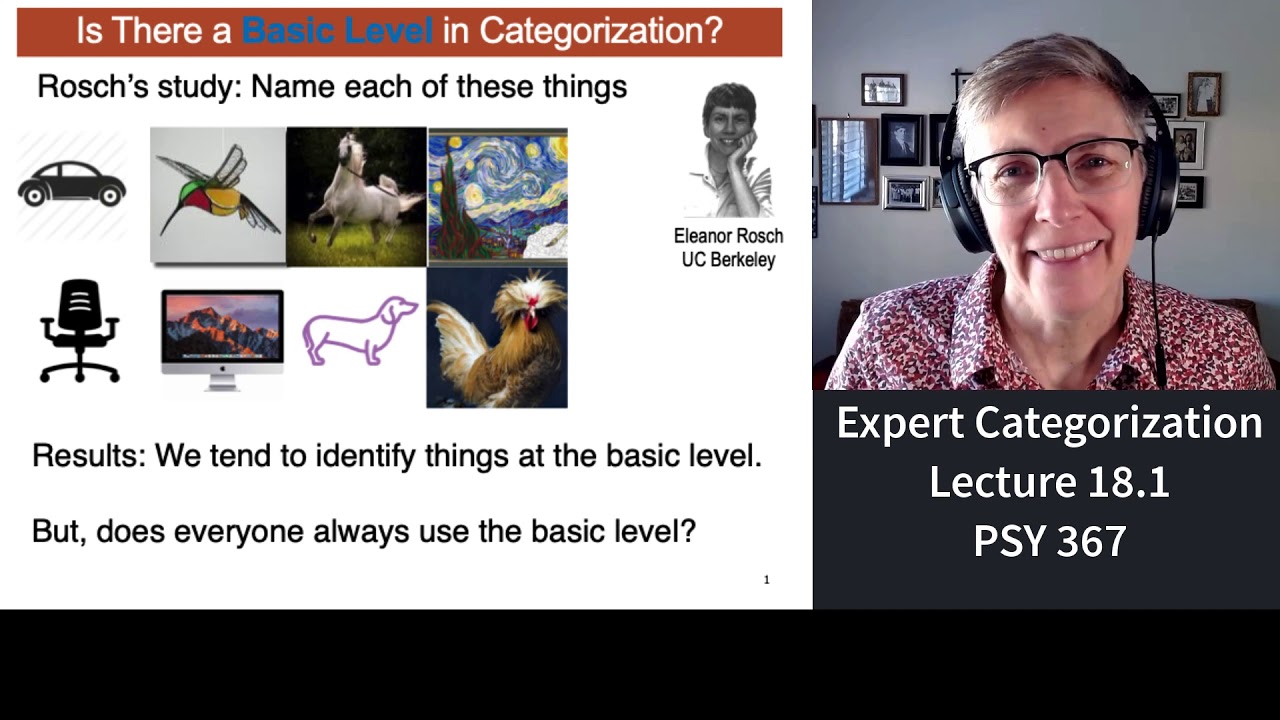 Is There a Basic Level in Categorization?

Rosch's study: Name each of these things

Eleanor Rosch
UC Berkeley

Results: We tend to identify things at the basic level.

But, does everyone always use the basic level?

1

Expert Categorization
Lecture 18.1
PSY 367